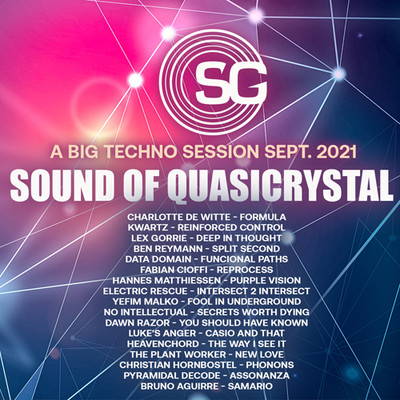 SG

A BIG TECHNO SESSION SEPT. 2021
SOUND OF QUASICRYSTAL

CHARLOTTE DE WITTE - FORMULA
KWARTZ - REINFORCED CONTROL
LEX GORRIE - DEEP IN THOUGHT
BEN REYMANN - SPLIT SECOND
DATA DOMAIN - FUNCIONAL PATHS
FABIAN CIOFFI - REPROCESS
HANNES MATTHIESSEN - PURPLE VISION
ELECTRIC RESCUE - INTERSECT 2 INTERSECT
YEFIM MALKO - FOOL IN UNDERGROUND
NO INTELLECTUAL - SECRETS WORTH DYING
DAWN RAZOR - YOU SHOULD HAVE KNOWN
LUKE'S ANGER - CASIO AND THAT
HEAVENCHORD - THE WAY I SEE IT
THE PLANT WORKER - NEW LOVE
CHRISTIAN HORNBOSTEL - PHONONS
PYRAMIDAL DECODE - ASSONANZA
BRUNO AGUIRRE - SAMARIO